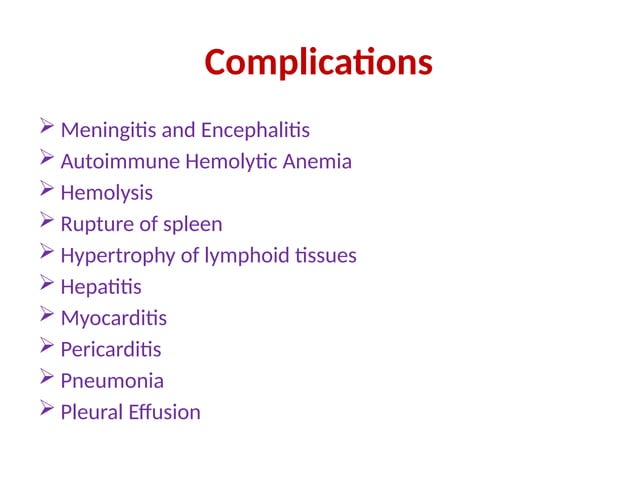 Complications

➢ Meningitis and Encephalitis
➢ Autoimmune Hemolytic Anemia
➢ Hemolysis
➢ Rupture of spleen
➢ Hypertrophy of lymphoid tissues
➢ Hepatitis
➢ Myocarditis
➢ Pericarditis
➢ Pneumonia
➢ Pleural Effusion